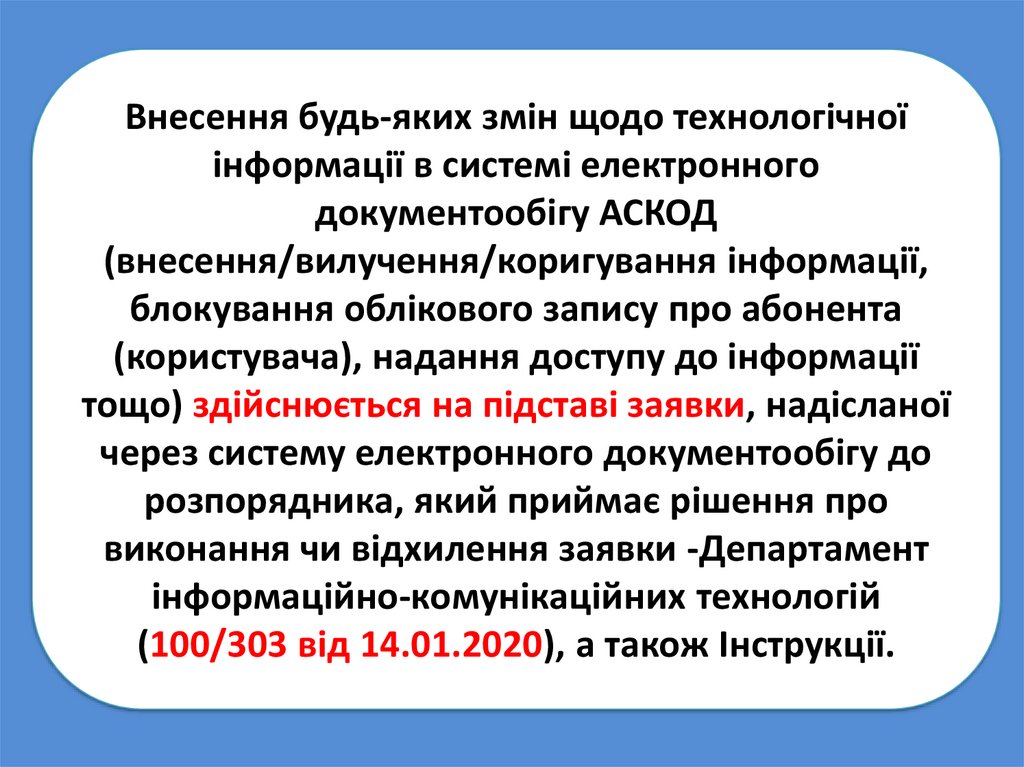 Внесення будь-яких змін щодо технологічної інформації в системі електронного документообігу АСКОД (внесення/вилучення/коригування інформації, блокування облікового запису про абонента (користувача), надання доступу до інформації тощо) здійснюється на підставі заявки, надісланої через систему електронного документообігу до розпорядника, який приймає рішення про виконання чи відхилення заявки -Департамент інформаційно-комунікаційних технологій (100/303 від 14.01.2020), а також Інструкції.